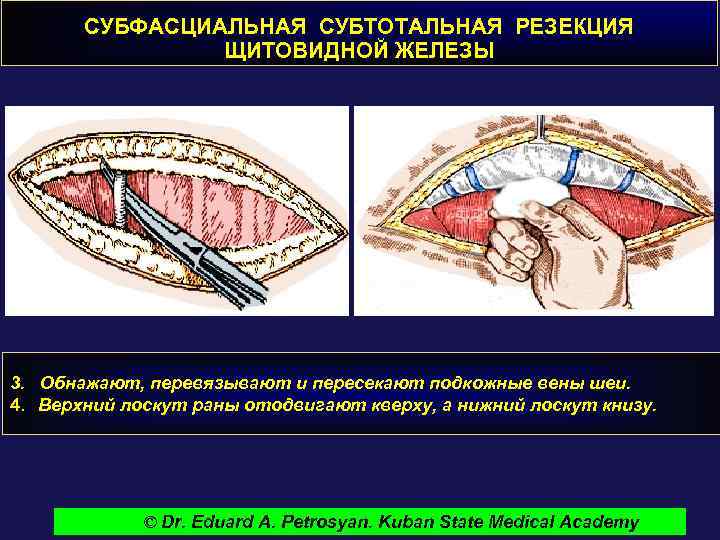 СУБФАСЦИАЛЬНАЯ СУБТОТАЛЬНАЯ РЕЗЕКЦИЯ ЩИТОВИДНОЙ ЖЕЛЕЗЫ

3. Обнажают, перевязывают и пересекают подкожные вены шеи.
4. Верхний лоскут раны отодвигают кверху, а нижний лоскут книзу.

© Dr. Eduard A. Petrosyan. Kuban State Medical Academy